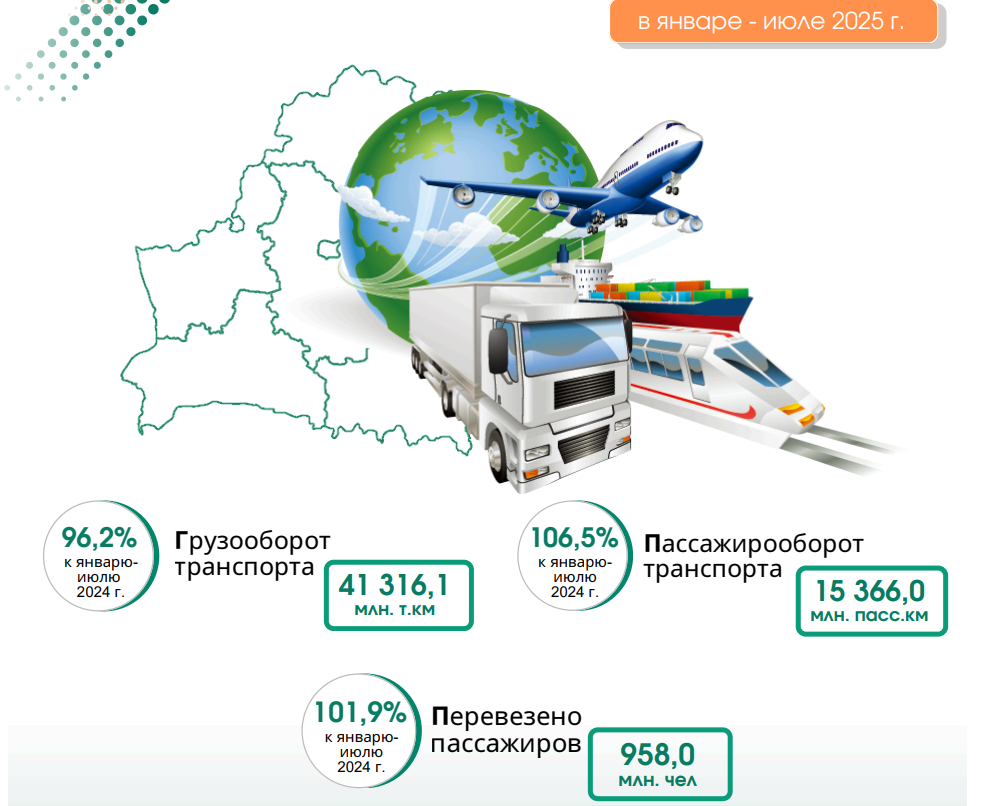 в январе - июле 2025 г.

96,2%
к январю-июлю 2024 г.

Грузооборот транспорта

41 316,1
млн. т.км

106,5%
к январю-июлю 2024 г.

Пассажирооборот транспорта

15 366,0
млн. пасс.км

101,9%
к январю-июлю 2024 г.

Перевезено пассажиров

958,0
млн. чел